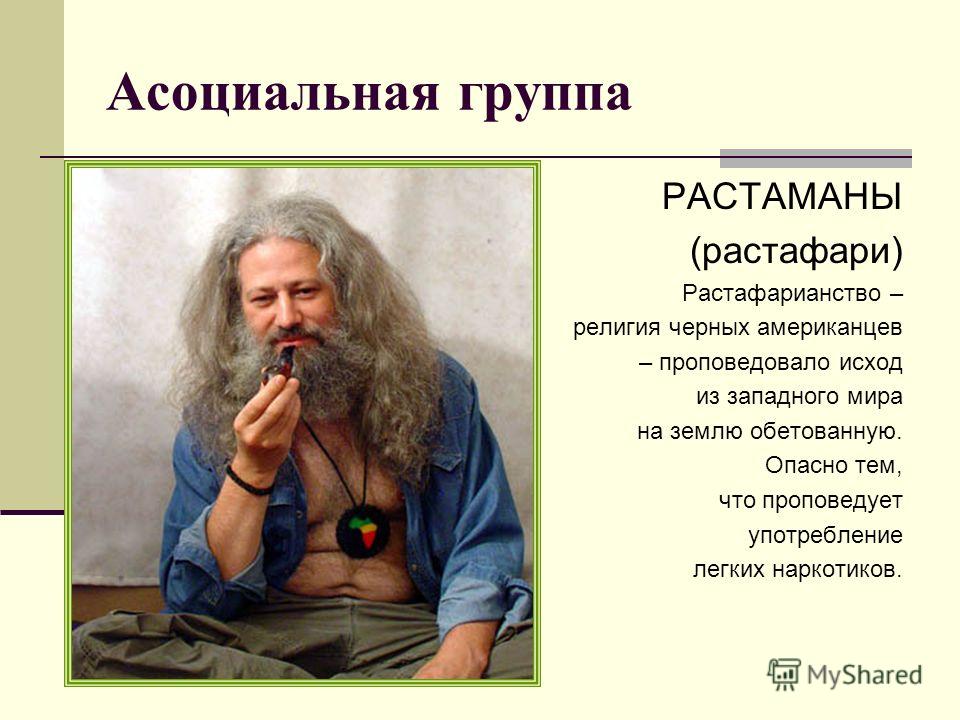 Асоциальная группа

РАСТАМАНЫ

(растафари)

Растафарианство – религия черных американцев – проповедовало исход из западного мира на землю обетованную. Опасно тем, что проповедует употребление легких наркотиков.

MyShared